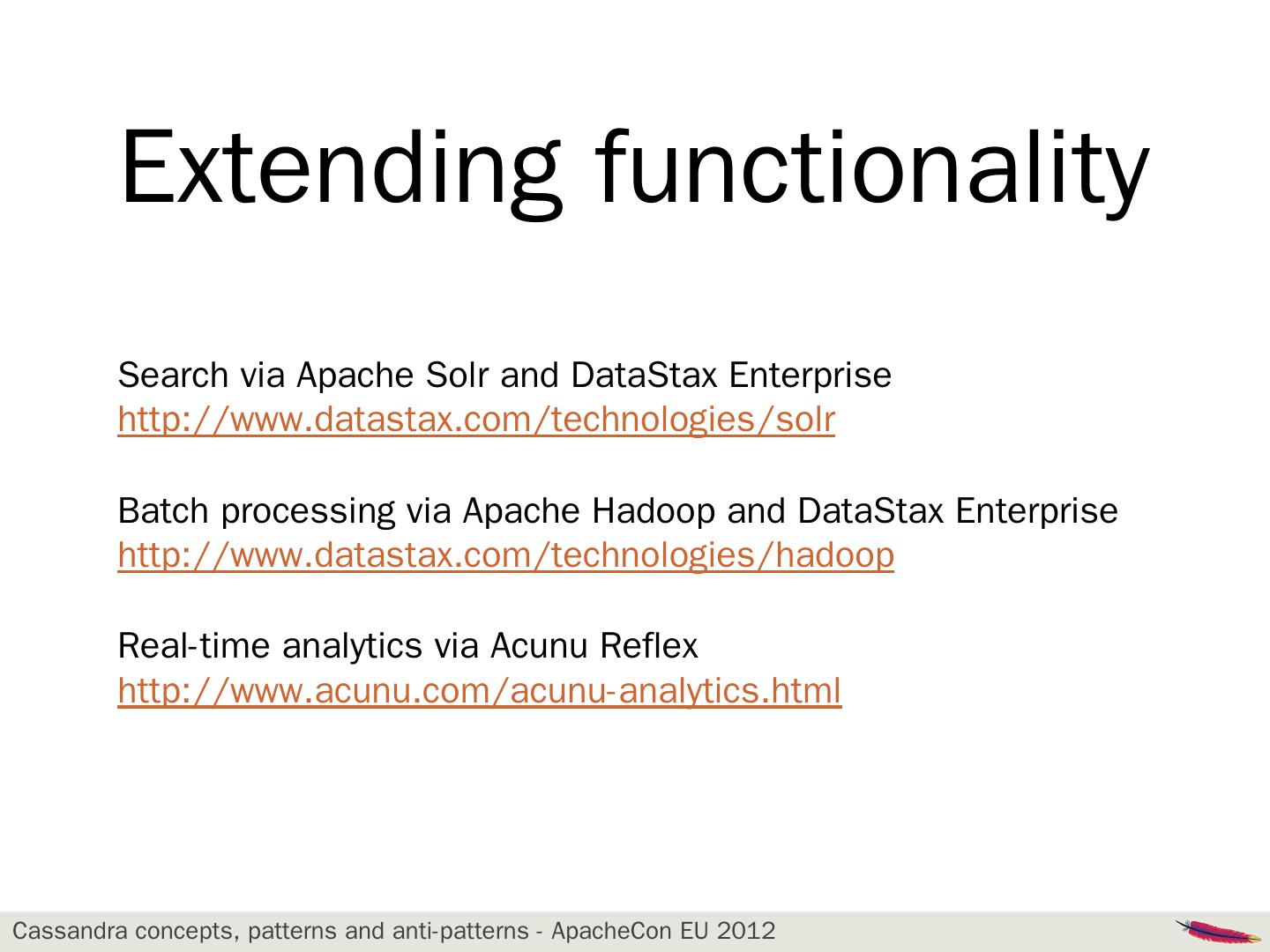 Extending functionality

Search via Apache Solr and DataStax Enterprise
http://www.datastax.com/technologies/solr

Batch processing via Apache Hadoop and DataStax Enterprise
http://www.datastax.com/technologies/hadoop

Real-time analytics via Acunu Reflex
http://www.acunu.com/acunu-analytics.html

Cassandra concepts, patterns and anti-patterns - ApacheCon EU 2012